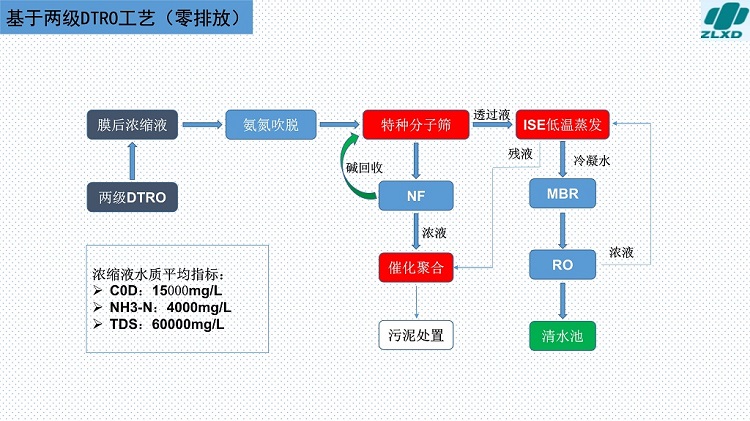 基于两级DTRO工艺（零排放）

ZLXD

膜后浓缩液

氨氮吹脱

特种分子筛

透过液

ISE低温蒸发

两级DTRO

碱回收

NF

残液

冷凝水

MBR

浓液

催化聚合

RO

浓液

污泥处置

清水池

浓缩液水质平均指标：
➢ C0D：15000mg/L
➢ NH3-N：4000mg/L
➢ TDS：60000mg/L